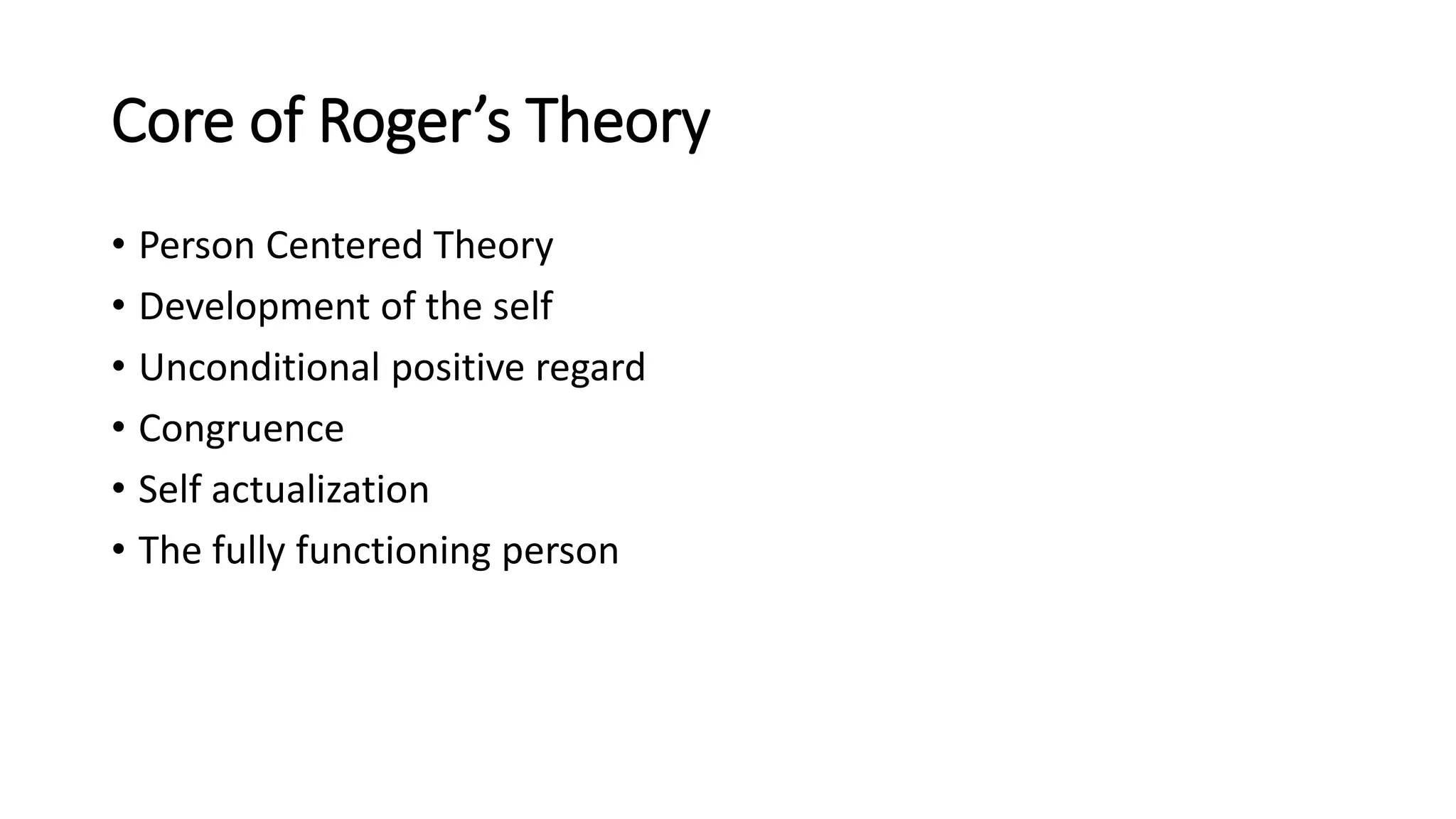 Core of Roger’s Theory

• Person Centered Theory
• Development of the self
• Unconditional positive regard
• Congruence
• Self actualization
• The fully functioning person